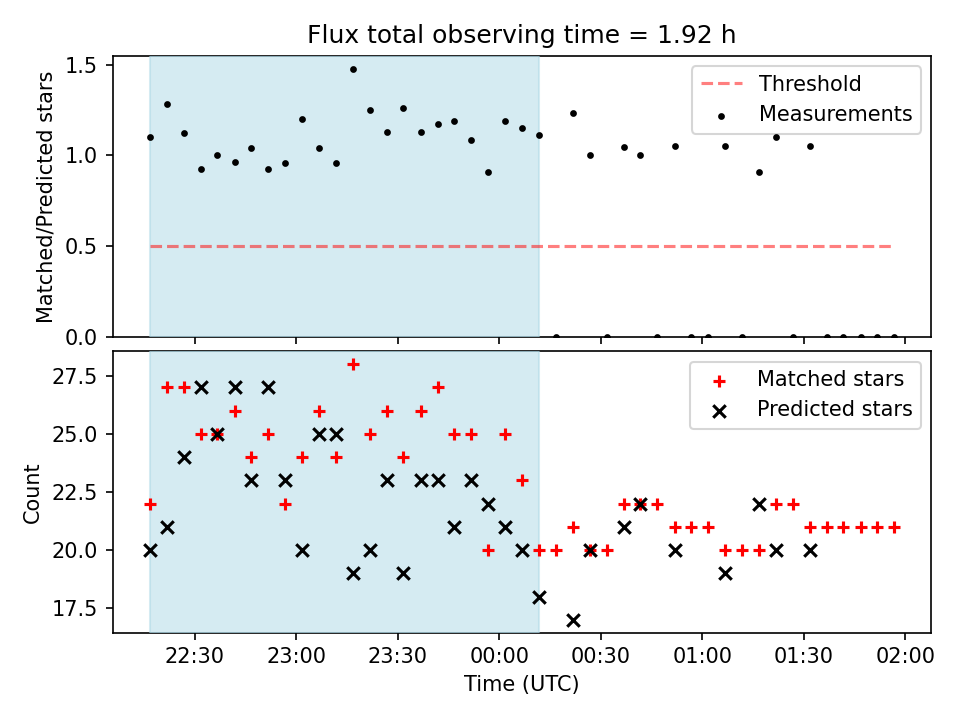 Flux total observing time = 1.92 h

Matched/Predicted stars

1.5
1.0
0.5
0.0

Threshold
Measurements

Count

27.5
25.0
22.5
20.0
17.5

Matched stars
Predicted stars

22:30
23:00
23:30
00:00
00:30
01:00
01:30
02:00

Time (UTC)